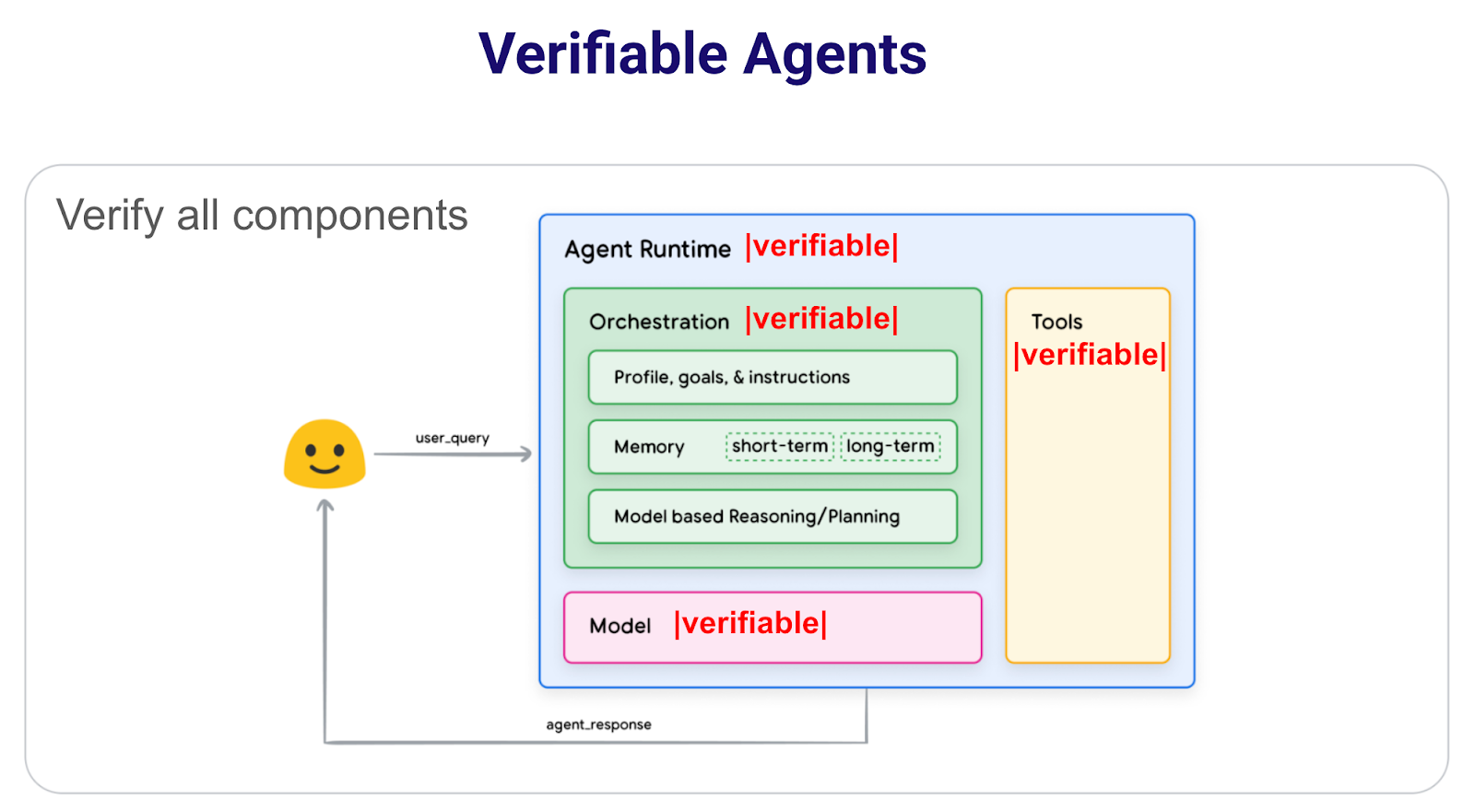 Verifiable Agents

Verify all components

user_query

Agent Runtime |verifiable|

Orchestration |verifiable|

Profile, goals, & instructions

Memory short-term long-term

Model based Reasoning/Planning

Model |verifiable|

Tools |verifiable|

agent_response